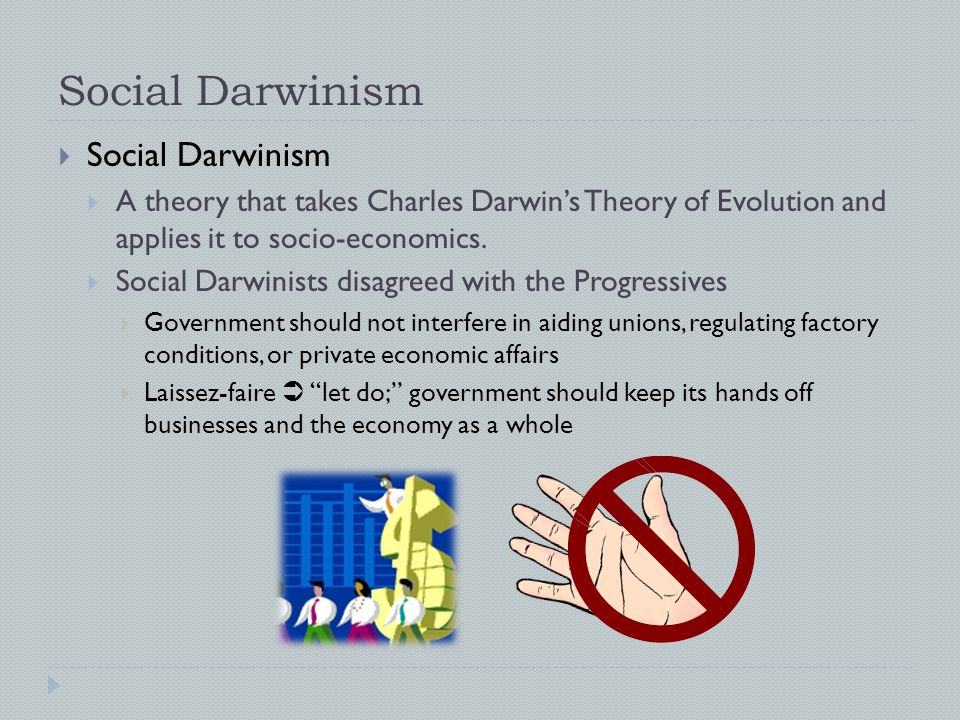 Social Darwinism

Social Darwinism

A theory that takes Charles Darwin's Theory of Evolution and applies it to socio-economics.

Social Darwinists disagreed with the Progressives

Government should not interfere in aiding unions, regulating factory conditions, or private economic affairs

Laissez-faire ➲ "let do;" government should keep its hands off businesses and the economy as a whole